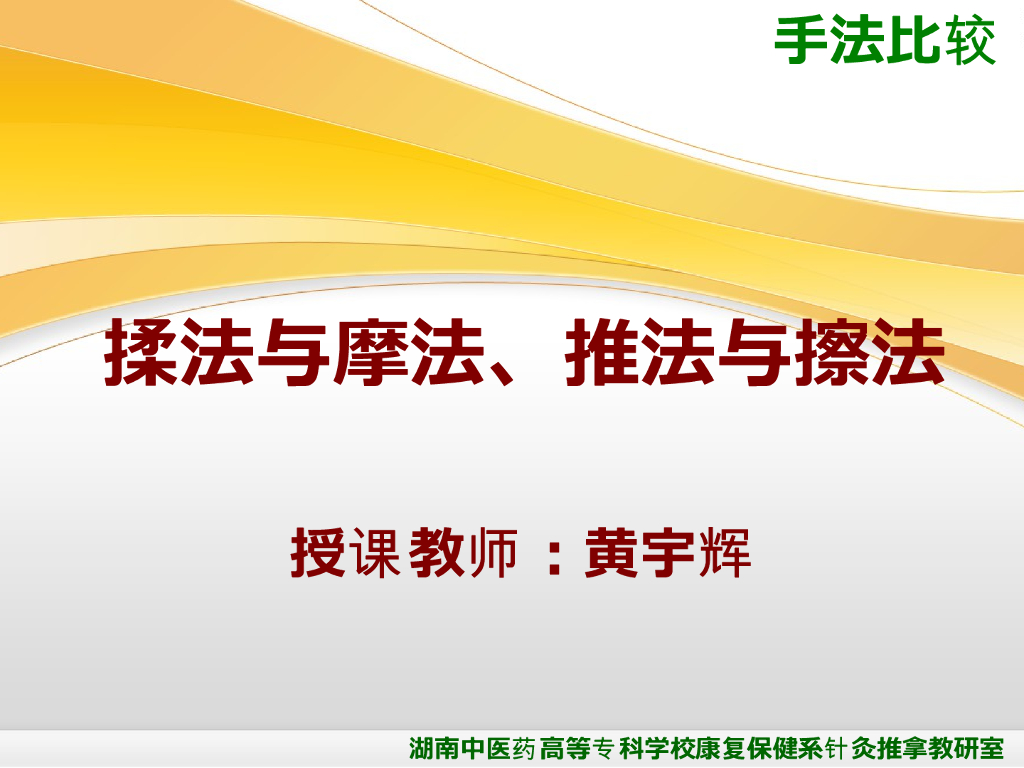 手法比较

揉法与摩法、推法与擦法

授课教师：黄宇辉

湖南中医药高等专科学校康复保健系针灸推拿教研室